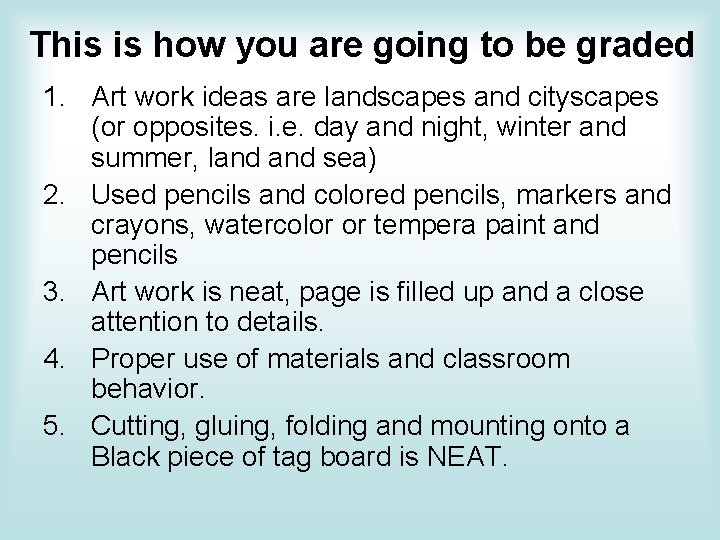 This is how you are going to be graded

1. Art work ideas are landscapes and cityscapes (or opposites. i.e. day and night, winter and summer, land and sea)
2. Used pencils and colored pencils, markers and crayons, watercolor or tempera paint and pencils
3. Art work is neat, page is filled up and a close attention to details.
4. Proper use of materials and classroom behavior.
5. Cutting, gluing, folding and mounting onto a Black piece of tag board is NEAT.